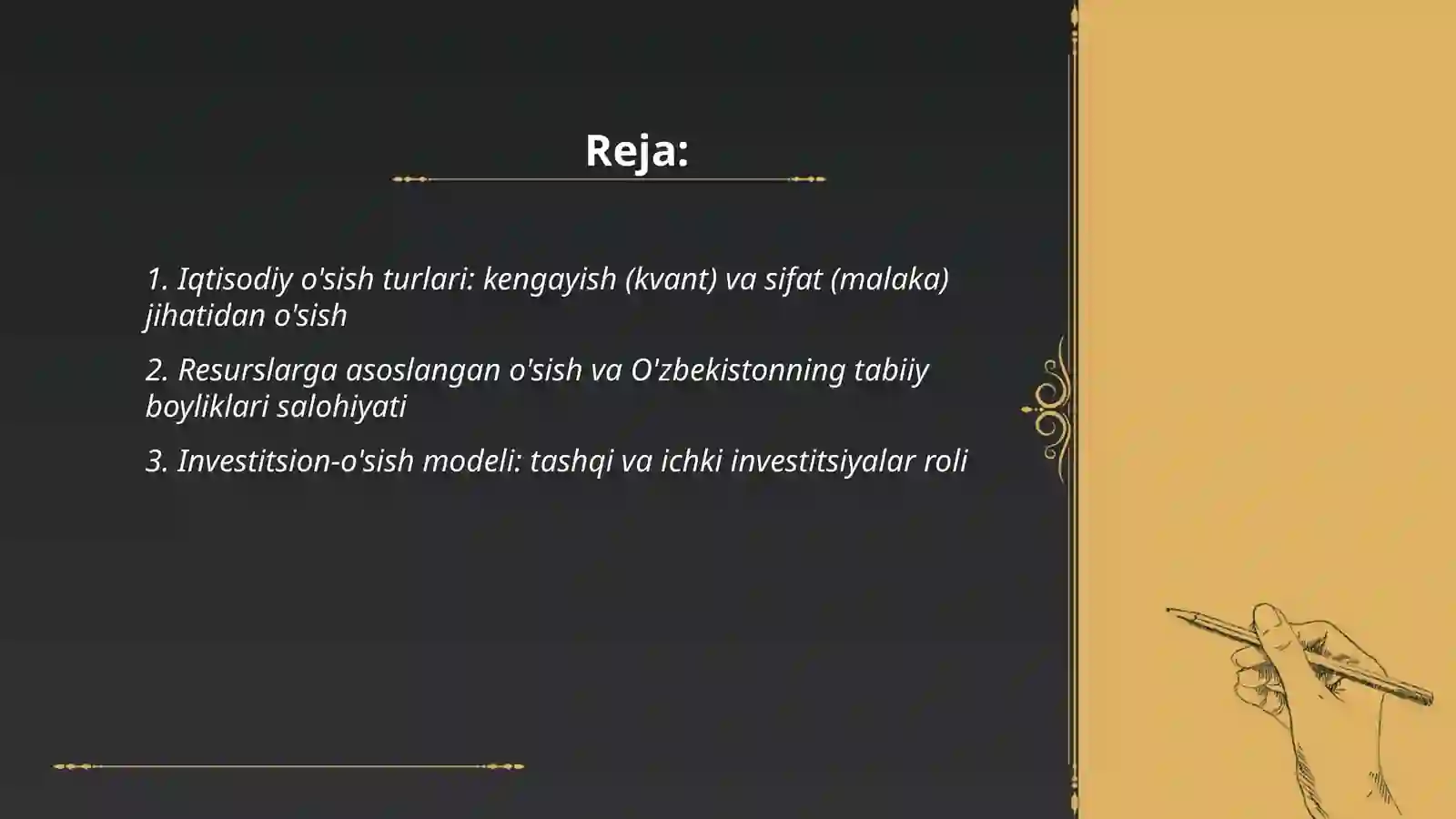 Reja:

1. Iqtisodiy o'sish turlari: kengayish (kvant) va sifat (malaka) jihatidan o'sish

2. Resurslarga asoslangan o'sish va O'zbekistonning tabiiy boyliklari salohiyati

3. Investitsion-o'sish modeli: tashqi va ichki investitsiyalar roli